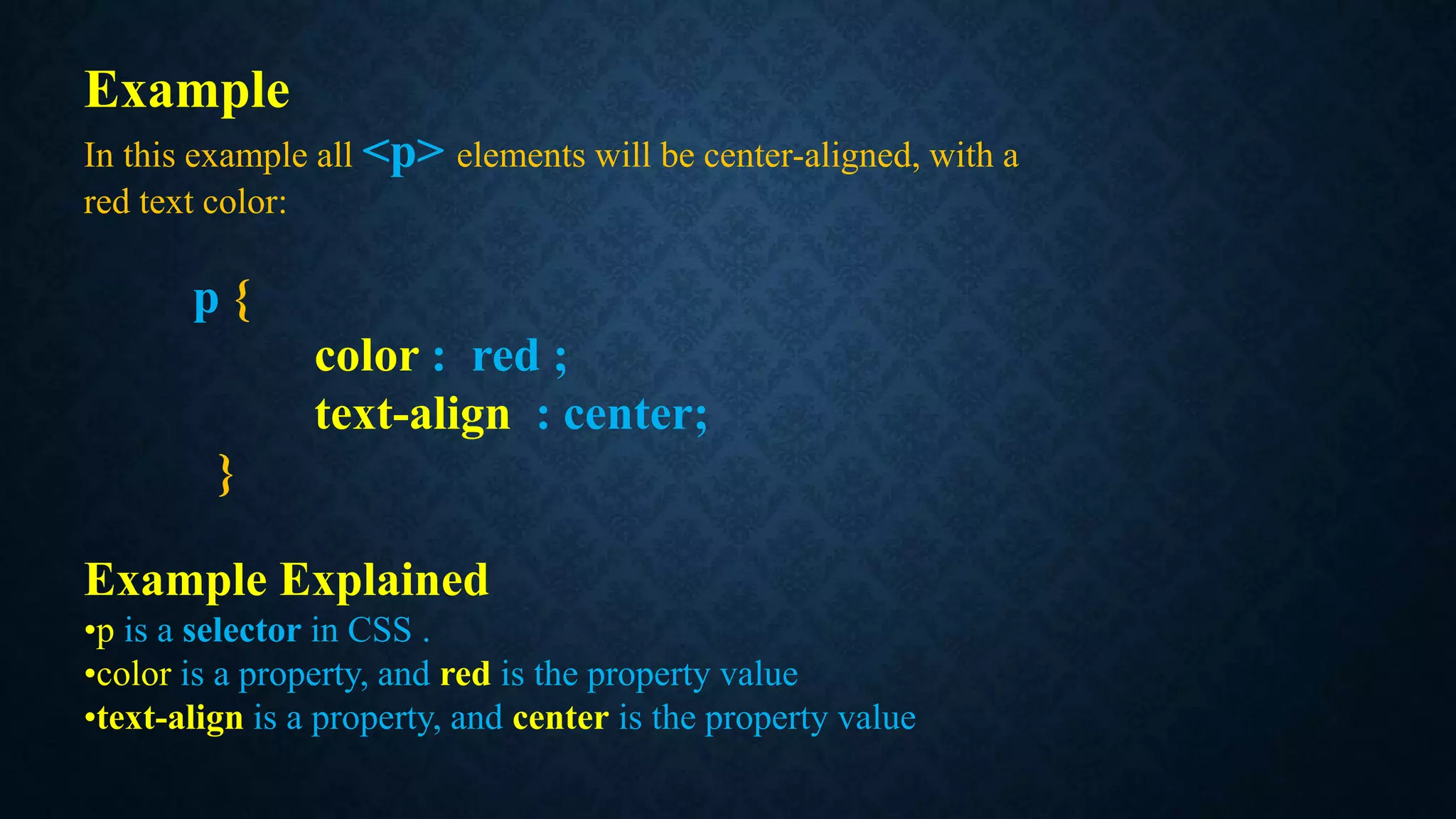 Example

In this example all <p> elements will be center-aligned, with a red text color:

p {
color : red ;
text-align : center;
}

Example Explained

•p is a selector in CSS .
•color is a property, and red is the property value
•text-align is a property, and center is the property value